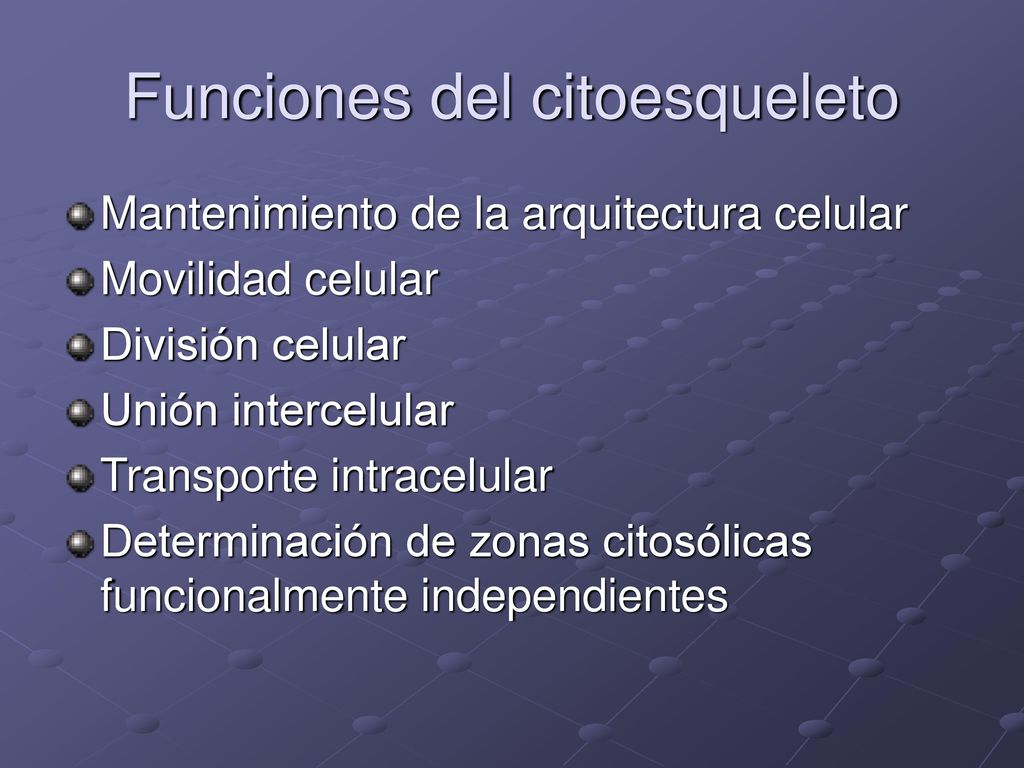 Funciones del citoesqueleto

Mantenimiento de la arquitectura celular
Movilidad celular
División celular
Unión intercelular
Transporte intracelular
Determinación de zonas citosólicas funcionalmente independientes